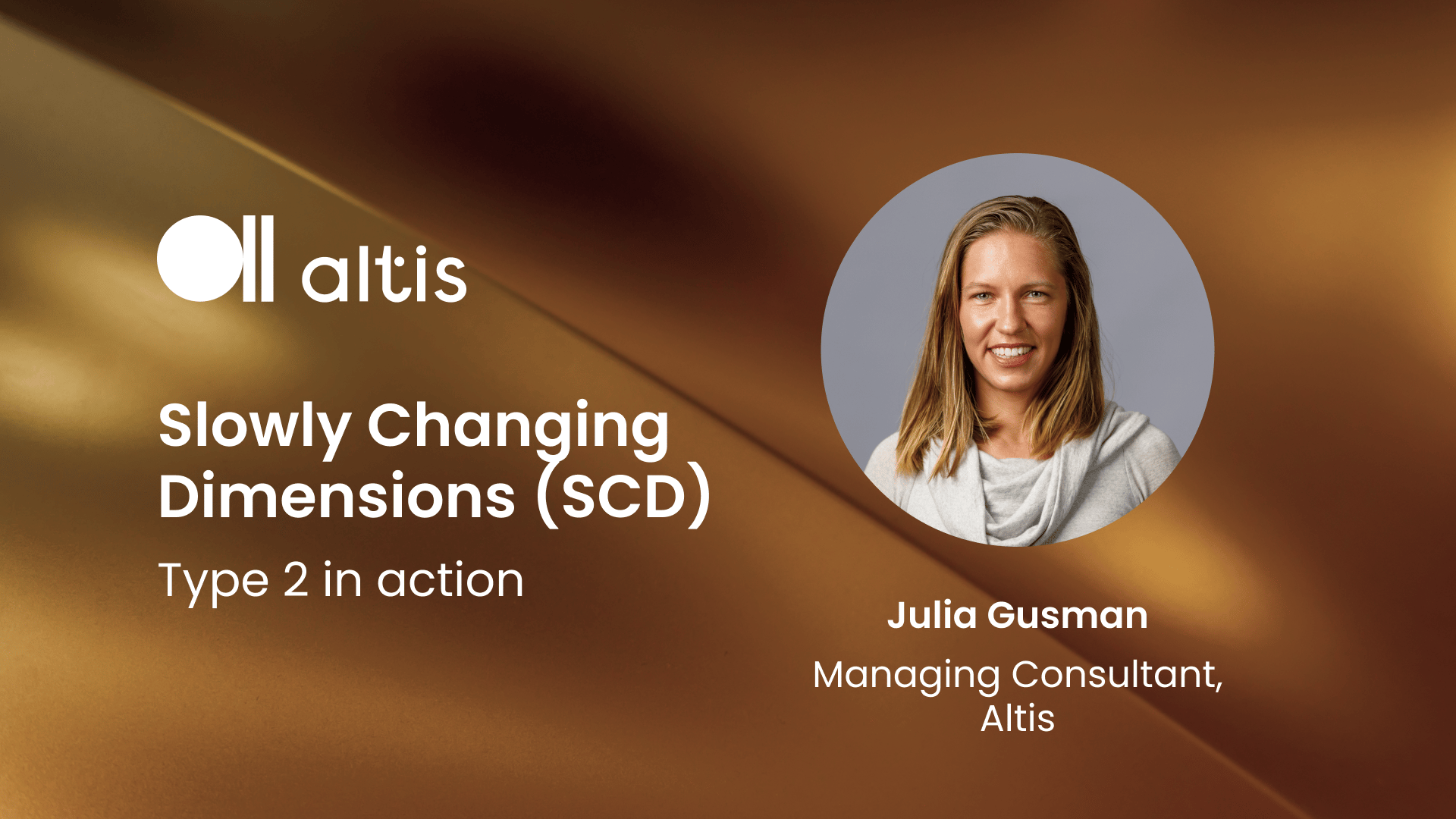 altis

Slowly Changing Dimensions (SCD)

Type 2 in action

Julia Gusman

Managing Consultant, Altis